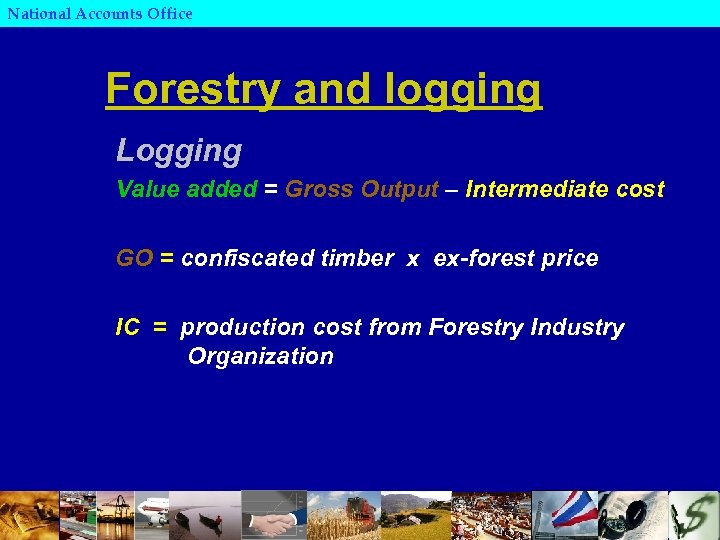 National Accounts Office

Forestry and logging

Logging

Value added = Gross Output – Intermediate cost

GO = confiscated timber x ex-forest price

IC = production cost from Forestry Industry Organization